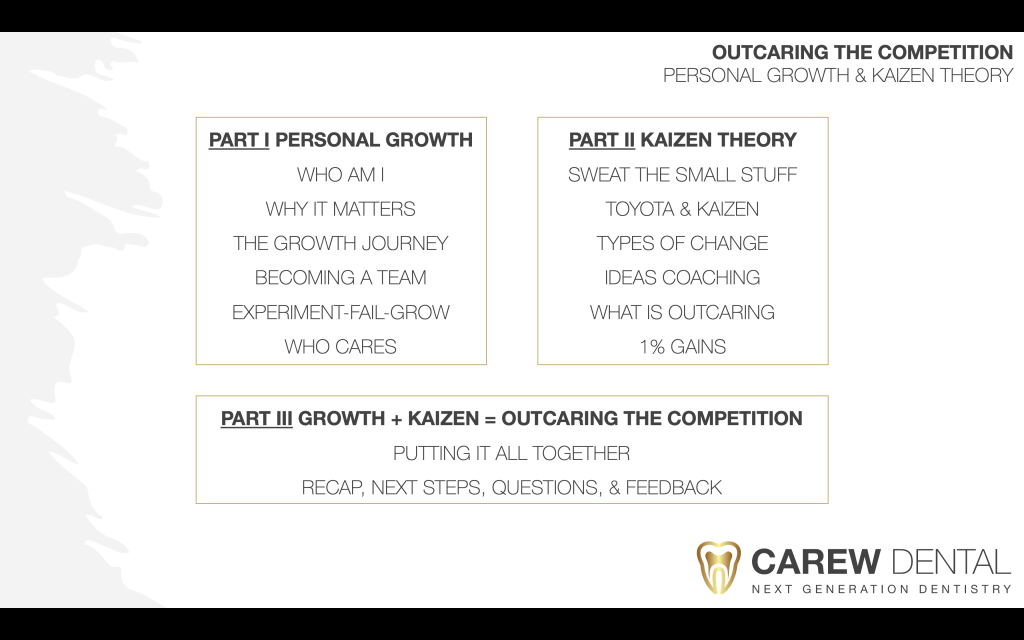 OUTCARING THE COMPETITION
PERSONAL GROWTH & KAIZEN THEORY

PART I PERSONAL GROWTH
WHO AM I
WHY IT MATTERS
THE GROWTH JOURNEY
BECOMING A TEAM
EXPERIMENT-FAIL-GROW
WHO CARES

PART II KAIZEN THEORY
SWEAT THE SMALL STUFF
TOYOTA & KAIZEN
TYPES OF CHANGE
IDEAS COACHING
WHAT IS OUTCARING
1% GAINS

PART III GROWTH + KAIZEN = OUTCARING THE COMPETITION
PUTTING IT ALL TOGETHER
RECAP, NEXT STEPS, QUESTIONS, & FEEDBACK

CAREW DENTAL
NEXT GENERATION DENTISTRY